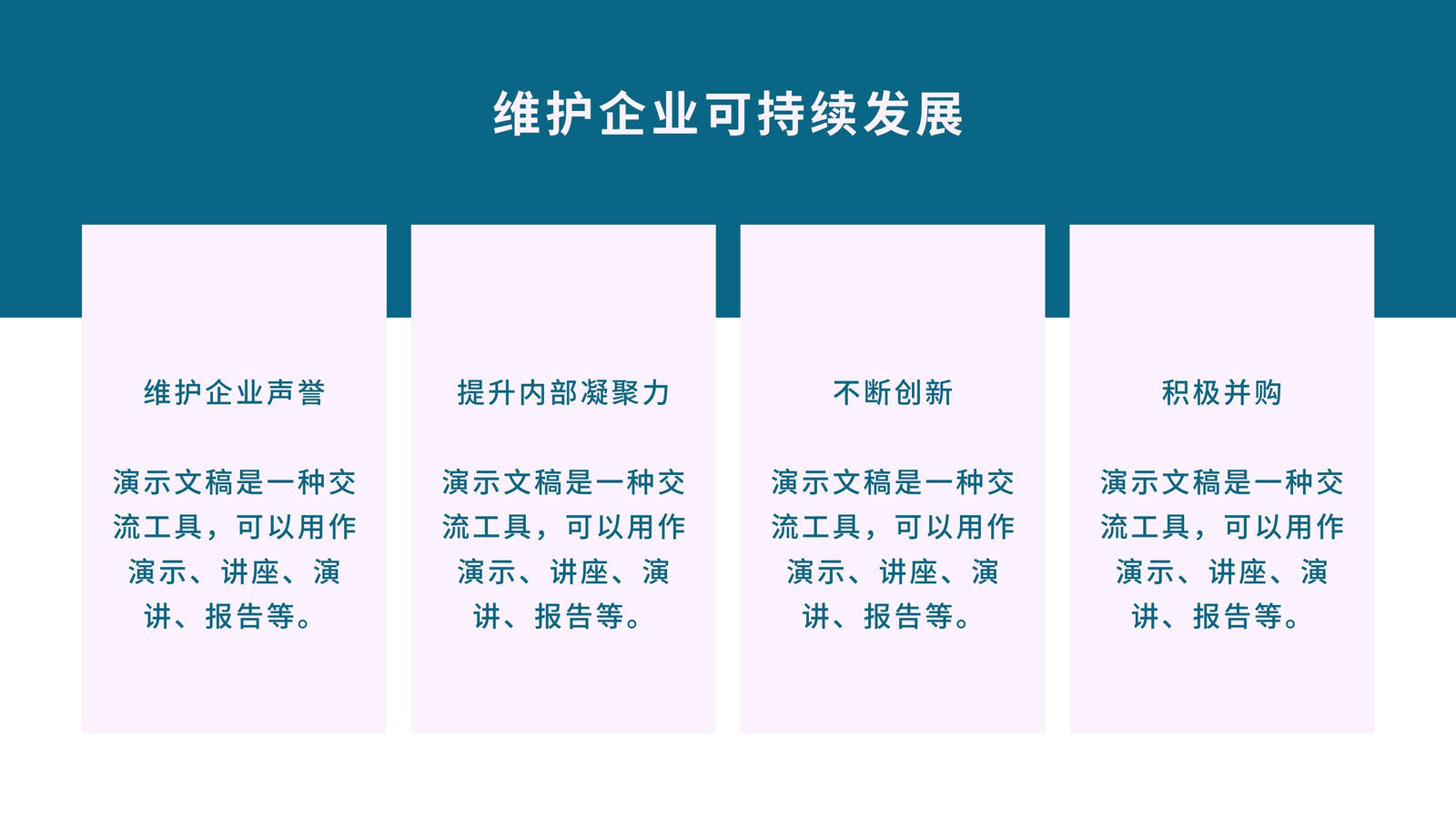 维护企业可持续发展

维护企业声誉

演示文稿是一种交流工具，可以用作演示、讲座、演讲、报告等。

提升内部凝聚力

演示文稿是一种交流工具，可以用作演示、讲座、演讲、报告等。

不断创新

演示文稿是一种交流工具，可以用作演示、讲座、演讲、报告等。

积极并购

演示文稿是一种交流工具，可以用作演示、讲座、演讲、报告等。